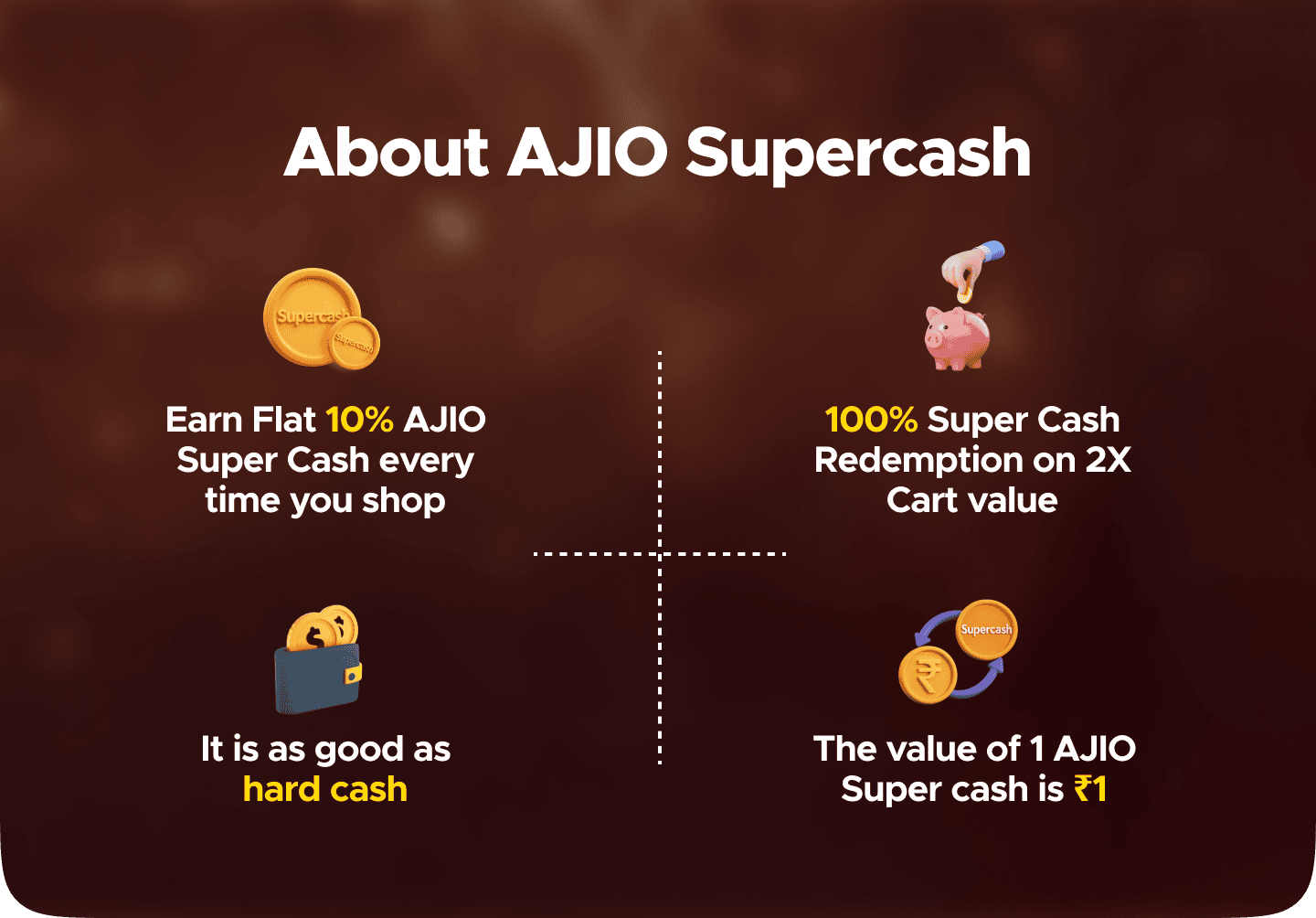 About AJIO Supercash

Supercash
Supercash

Earn Flat 10% AJIO Super Cash every time you shop

100% Super Cash Redemption on 2X Cart value

It is as good as hard cash

Supercash

The value of 1 AJIO Super cash is ₹1